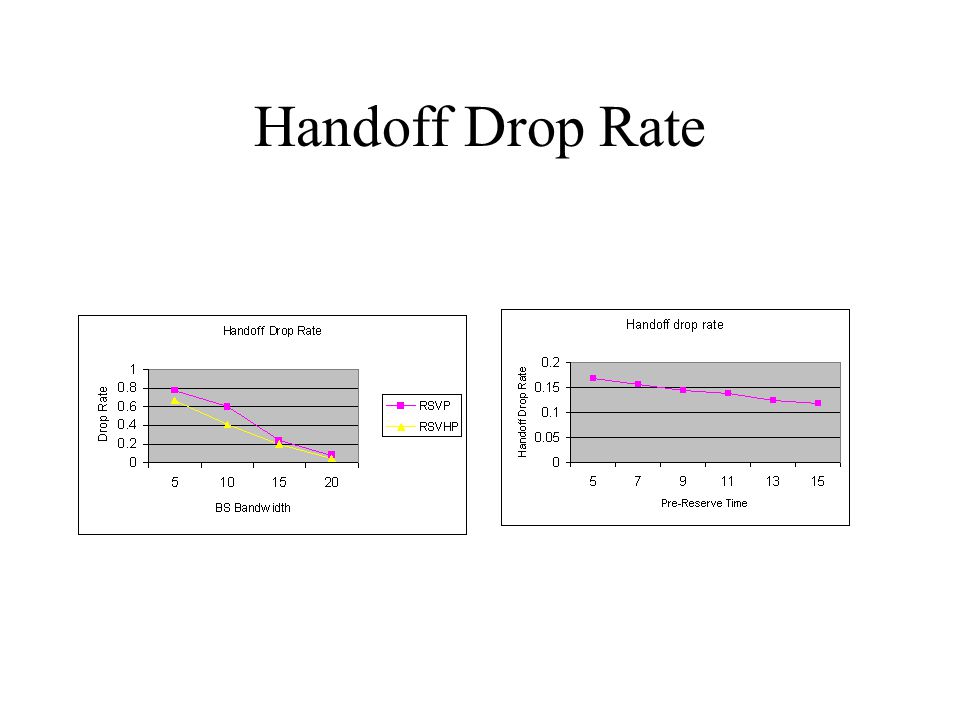 Handoff Drop Rate

Handoff Drop Rate

Drop Rate

1
0.8
0.6
0.4
0.2
0

5 10 15 20

BS Bandwidth

RSVP
RSVHP

Handoff drop rate

Handoff Drop Rate

0.2
0.15
0.1
0.05
0

5 7 9 11 13 15

Pre-Reserve Time